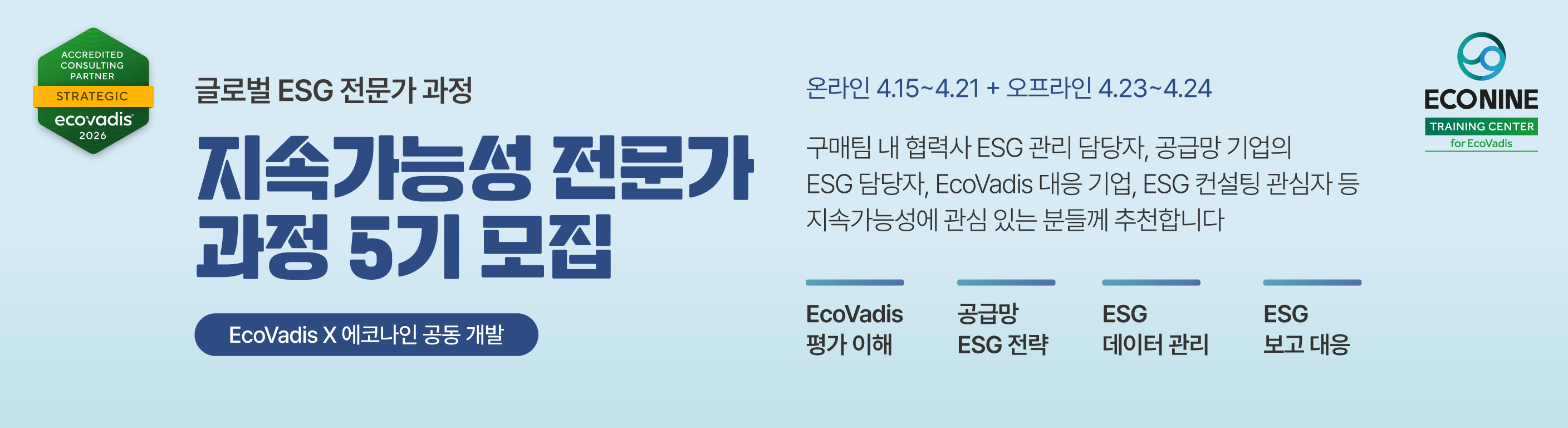 ACCREDITED CONSULTING PARTNER
STRATEGIC
ecovadis
2026

글로벌 ESG 전문가 과정

지속가능성 전문가 과정 5기 모집

EcoVadis X 에코나인 공동 개발

온라인 4.15~4.21 + 오프라인 4.23~4.24

구매팀 내 협력사 ESG 관리 담당자, 공급망 기업의 ESG 담당자, EcoVadis 대응 기업, ESG 컨설팅 관심자 등 지속가능성에 관심 있는 분들께 추천합니다

EcoVadis 평가 이해

공급망 ESG 전략

ESG 데이터 관리

ESG 보고 대응

ECONINE
TRAINING CENTER
for EcoVadis